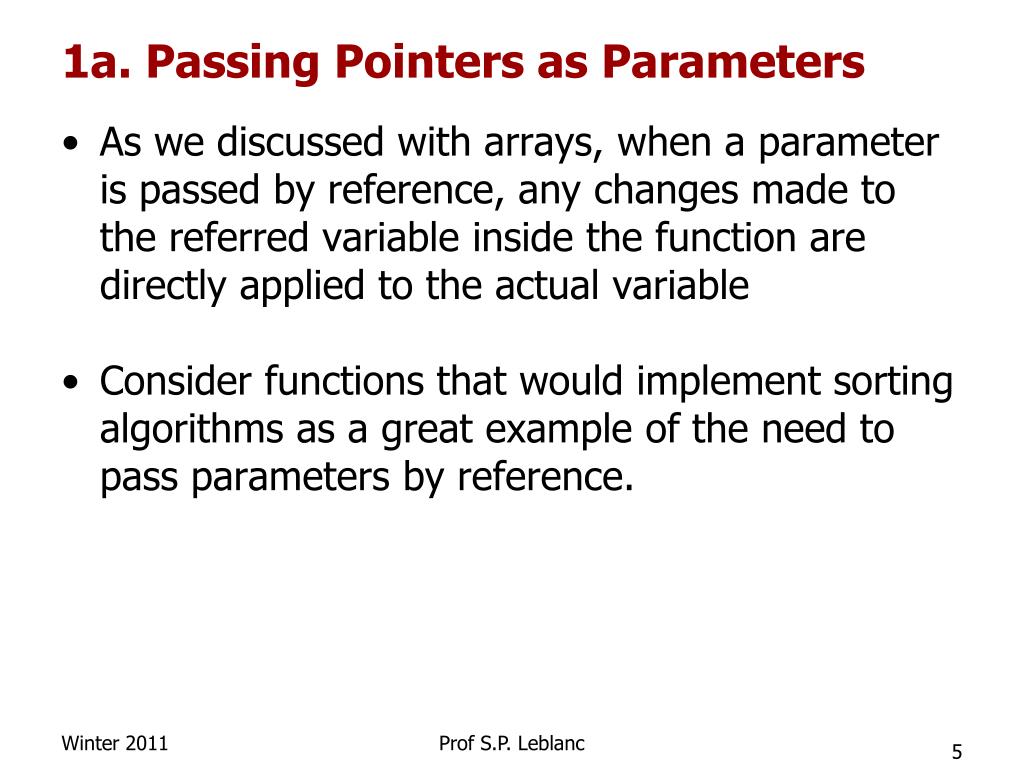 1a. Passing Pointers as Parameters

• As we discussed with arrays, when a parameter is passed by reference, any changes made to the referred variable inside the function are directly applied to the actual variable

• Consider functions that would implement sorting algorithms as a great example of the need to pass parameters by reference.

Winter 2011

Prof S.P. Leblanc

5